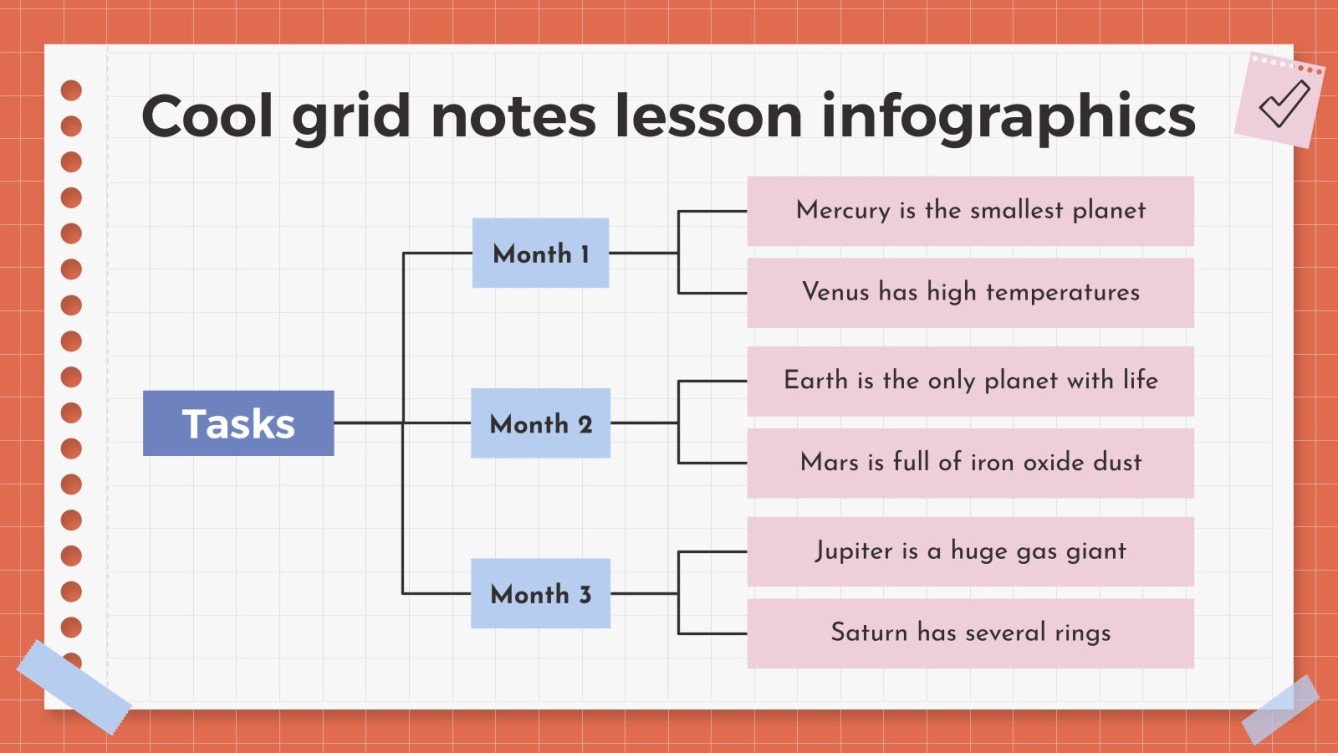 Cool grid notes lesson infographics

Tasks

Month 1

Mercury is the smallest planet

Venus has high temperatures

Month 2

Earth is the only planet with life

Mars is full of iron oxide dust

Month 3

Jupiter is a huge gas giant

Saturn has several rings